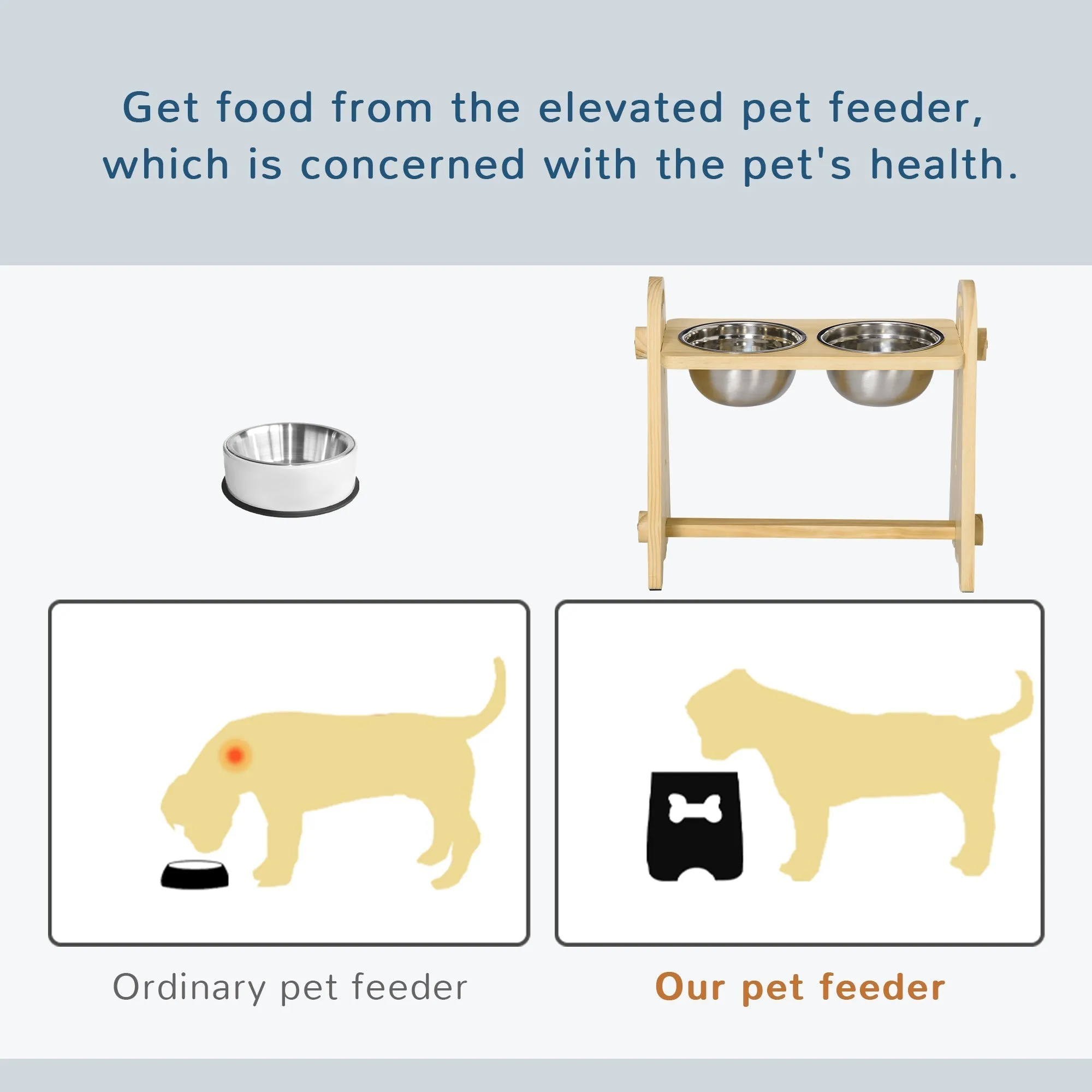 Get food from the elevated pet feeder, which is concerned with the pet's health.

Ordinary pet feeder

Our pet feeder